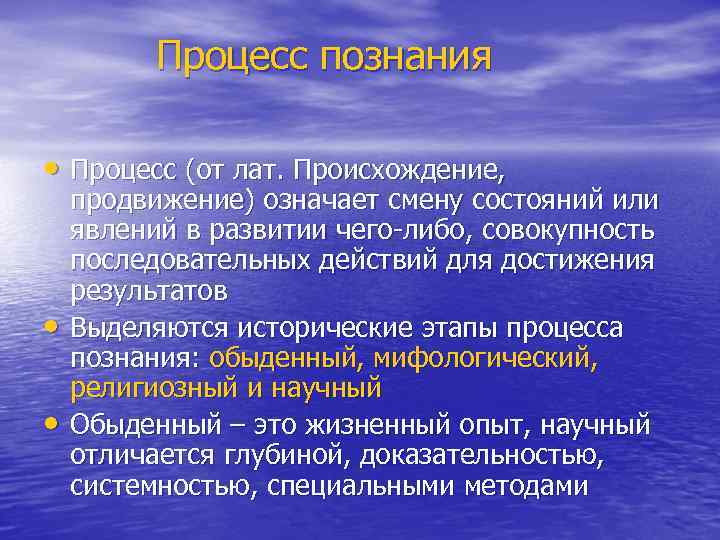 Процесс познания

• Процесс (от лат. Происхождение, продвижение) означает смену состояний или явлений в развитии чего-либо, совокупность последовательных действий для достижения результатов

• Выделяются исторические этапы процесса познания: обыденный, мифологический, религиозный и научный

• Обыденный – это жизненный опыт, научный отличается глубиной, доказательностью, системностью, специальными методами